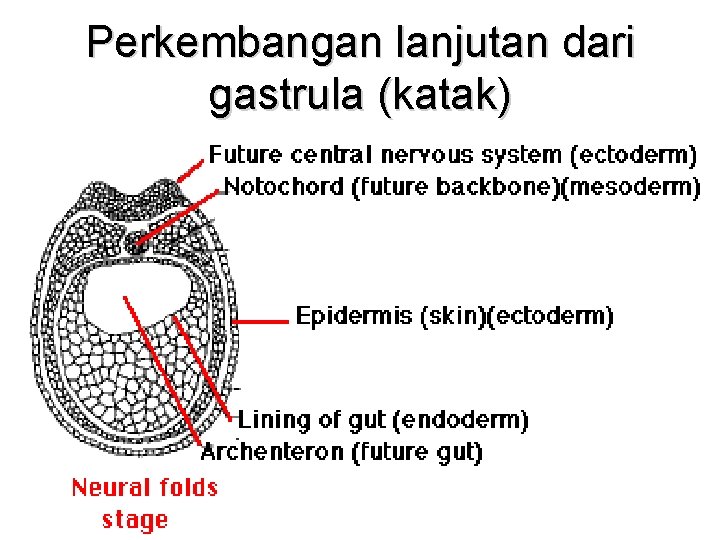 Perkembangan lanjutan dari gastrula (katak)

Future central nervous system (ectoderm)
Notochord (future backbone)(mesoderm)
Epidermis (skin)(ectoderm)
Lining of gut (endoderm)
Archenteron (future gut)

Neural folds stage